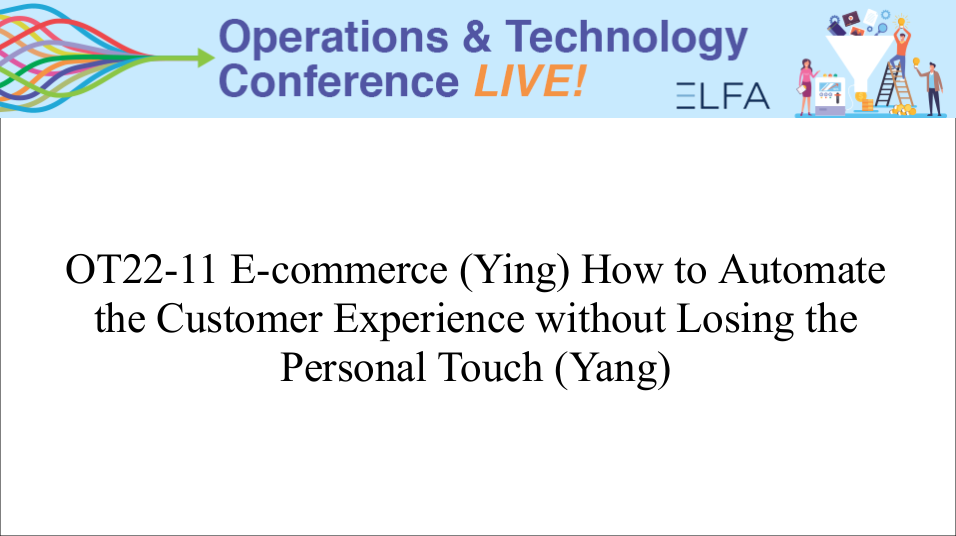 Operations & Technology Conference LIVE!

ELFA

OT22-11 E-commerce (Ying) How to Automate the Customer Experience without Losing the Personal Touch (Yang)